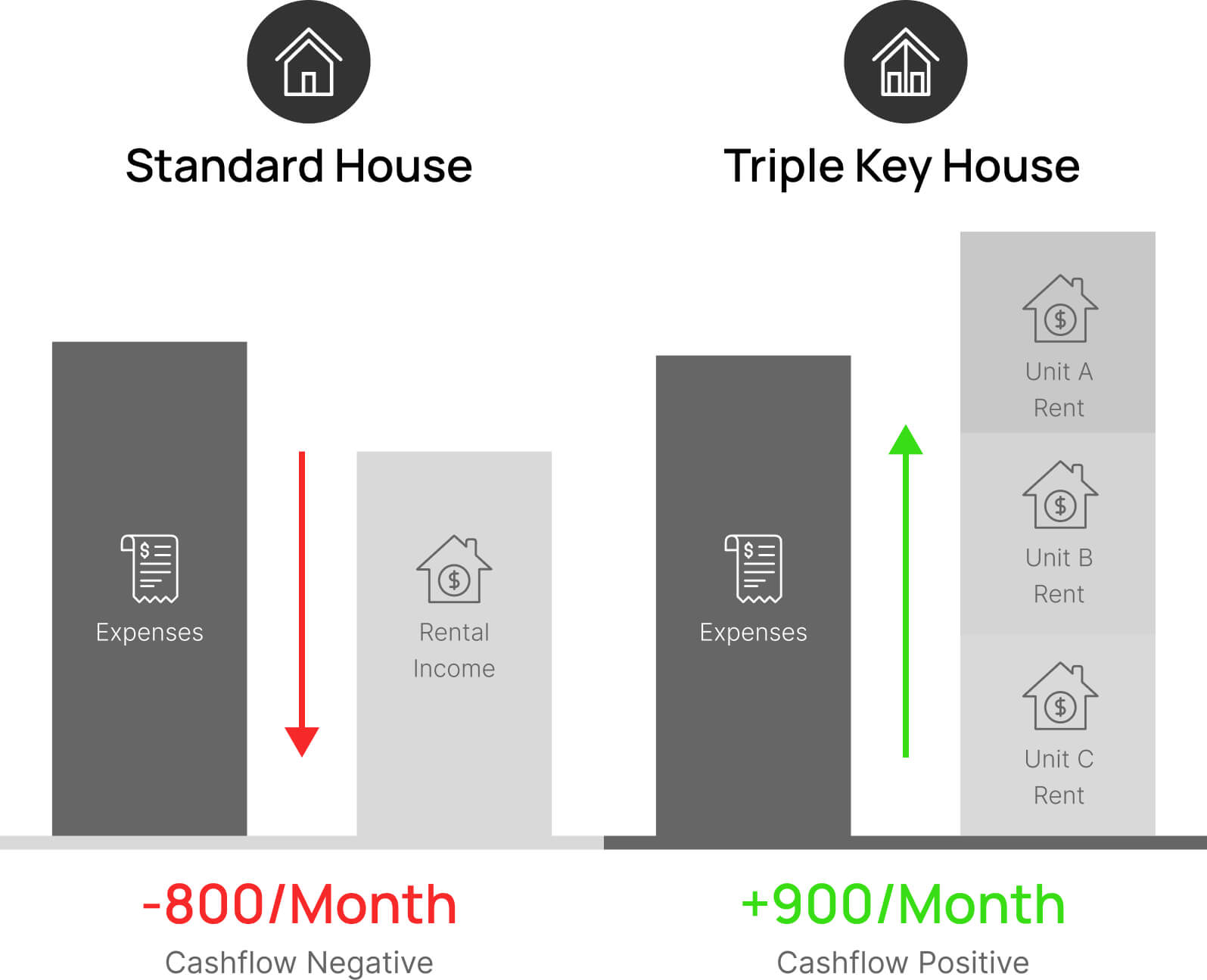 Standard House

Expenses

Rental Income

-800/Month

Cashflow Negative

Triple Key House

Expenses

Unit A Rent

Unit B Rent

Unit C Rent

+900/Month

Cashflow Positive